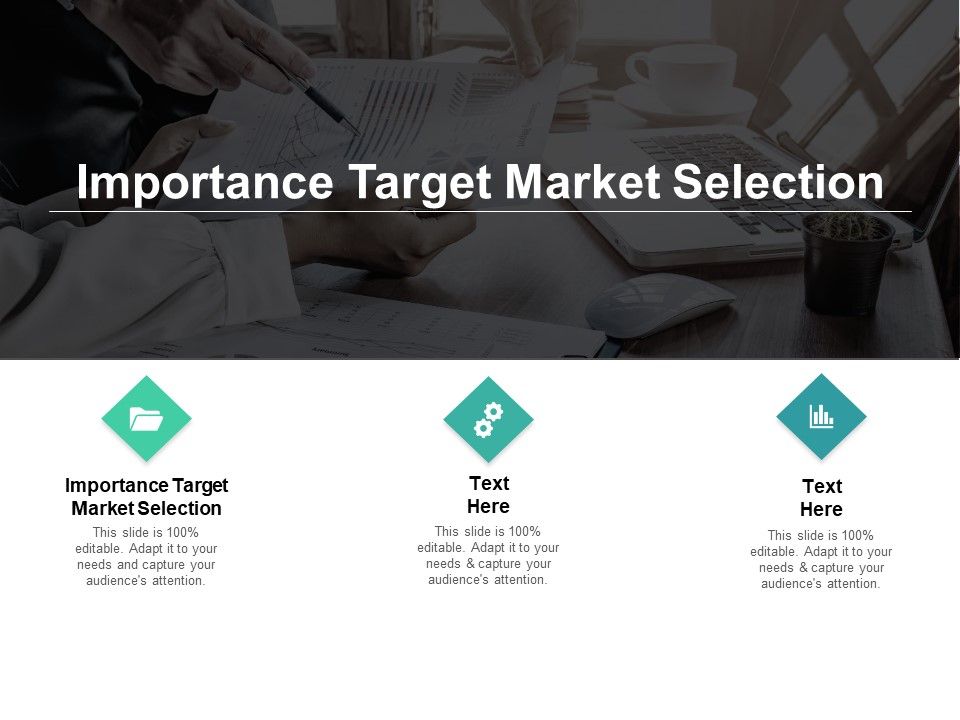 Importance Target Market Selection

Importance Target Market Selection

This slide is 100% editable. Adapt it to your needs and capture your audience's attention.

Text Here

This slide is 100% editable. Adapt it to your needs & capture your audience's attention.

Text Here

This slide is 100% editable. Adapt it to your needs & capture your audience's attention.